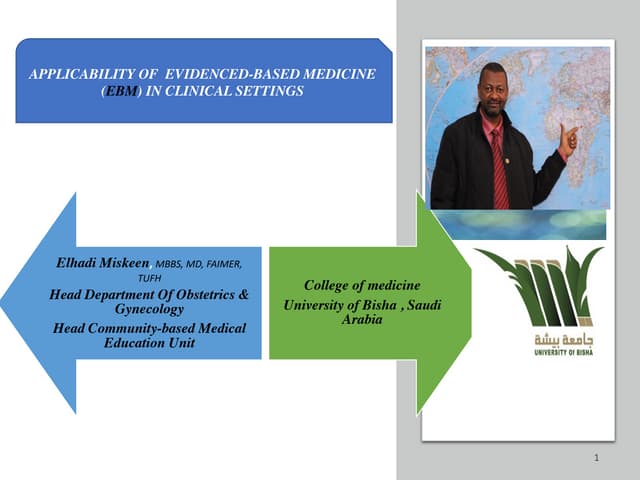 APPLICABILITY OF EVIDENCED-BASED MEDICINE (EBM) IN CLINICAL SETTINGS

Elhadi Miskeen, MBBS, MD, FAIMER, TUFH
Head Department Of Obstetrics & Gynecology
Head Community-based Medical Education Unit

College of medicine
University of Bisha , Saudi Arabia

جامعة بيشة
UNIVERSITY OF BISHA

1